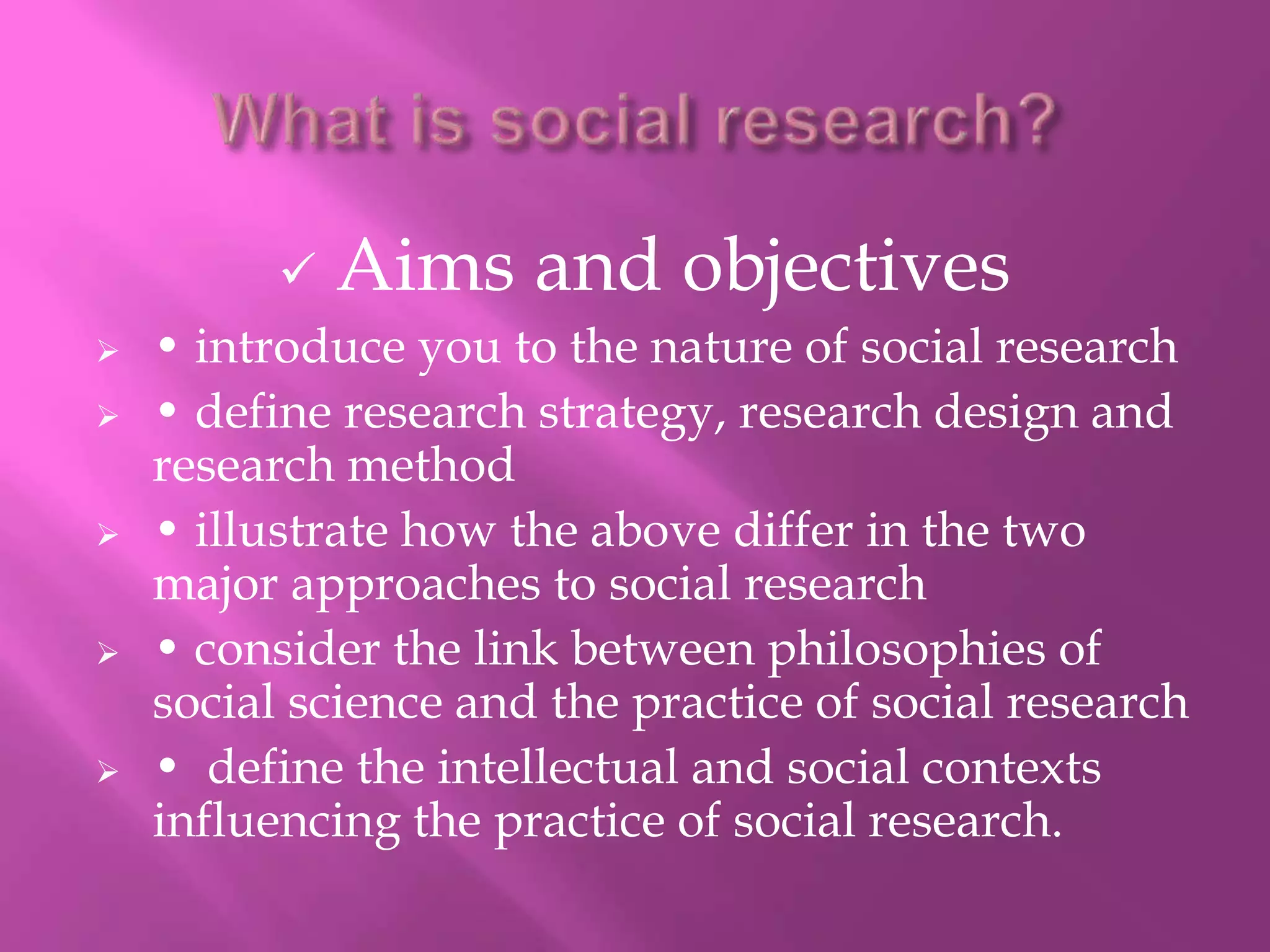 What is social research?

✓ Aims and objectives

➢ • introduce you to the nature of social research

➢ • define research strategy, research design and research method

➢ • illustrate how the above differ in the two major approaches to social research

➢ • consider the link between philosophies of social science and the practice of social research

➢ • define the intellectual and social contexts influencing the practice of social research.